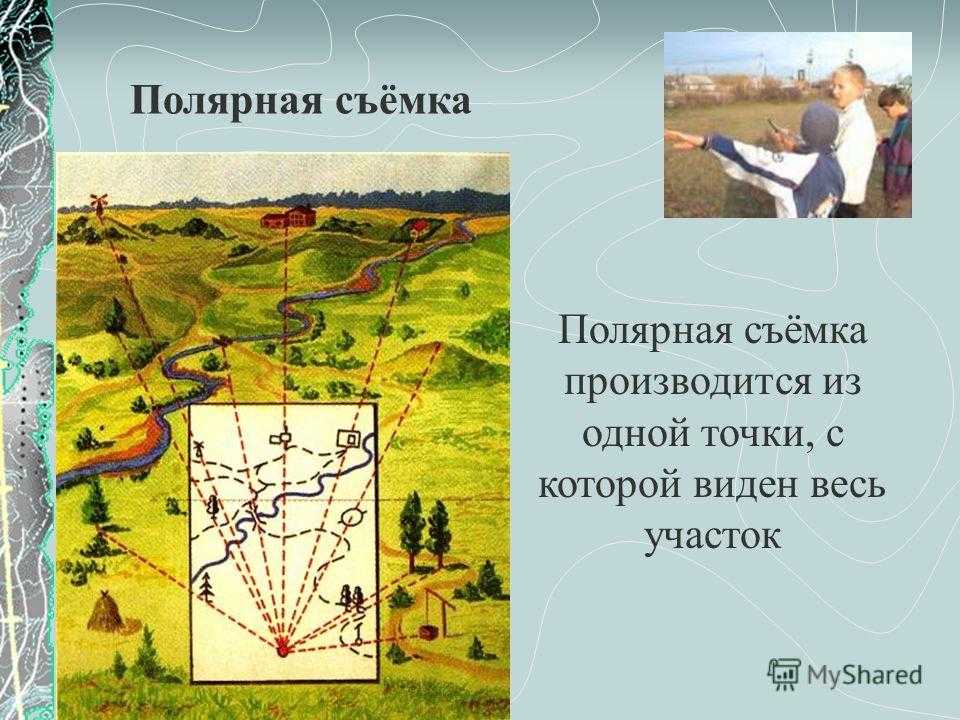 Полярная съёмка

Полярная съёмка производится из одной точки, с которой виден весь участок

MyShared